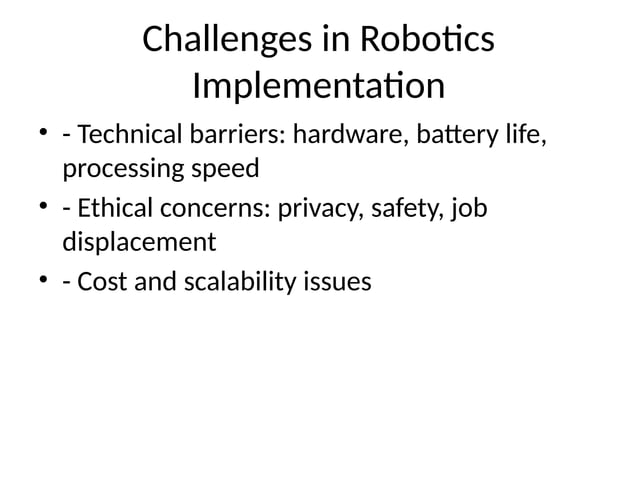 Challenges in Robotics Implementation

• - Technical barriers: hardware, battery life, processing speed
• - Ethical concerns: privacy, safety, job displacement
• - Cost and scalability issues